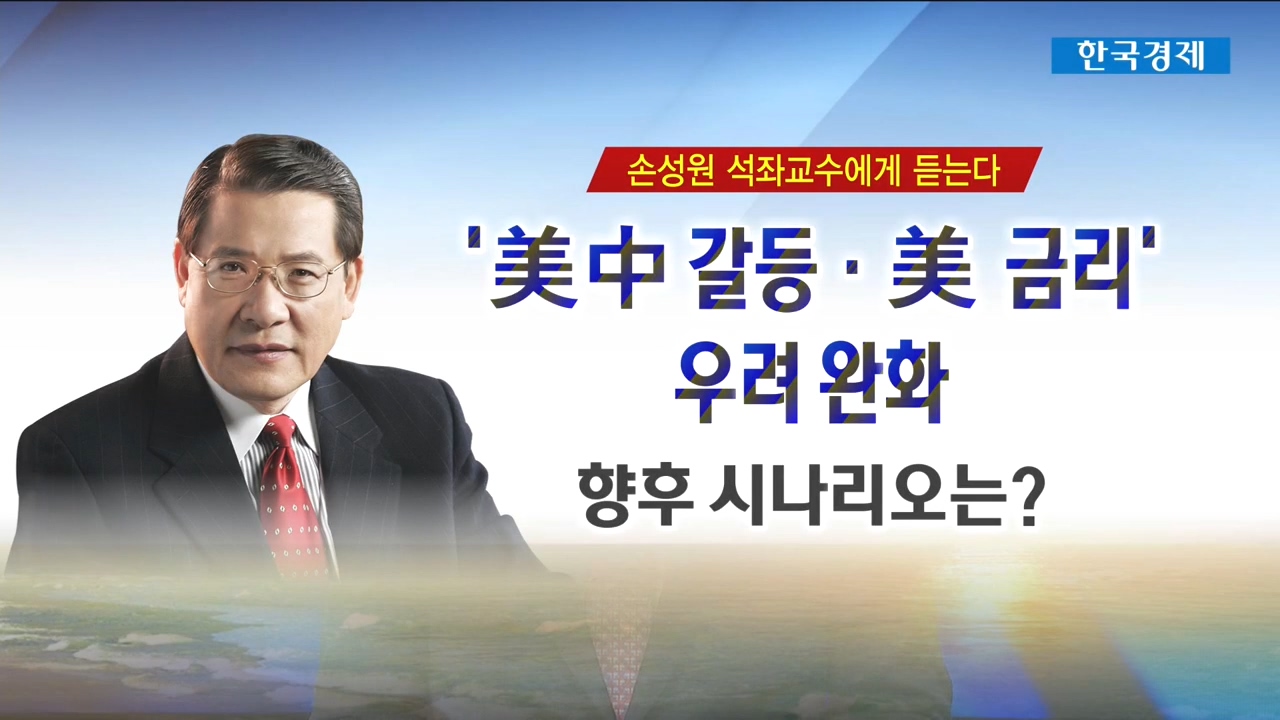 한국경제

손성원 석좌교수에게 듣는다

'美中 갈등 · 美 금리'
우려 완화

향후 시나리오는?